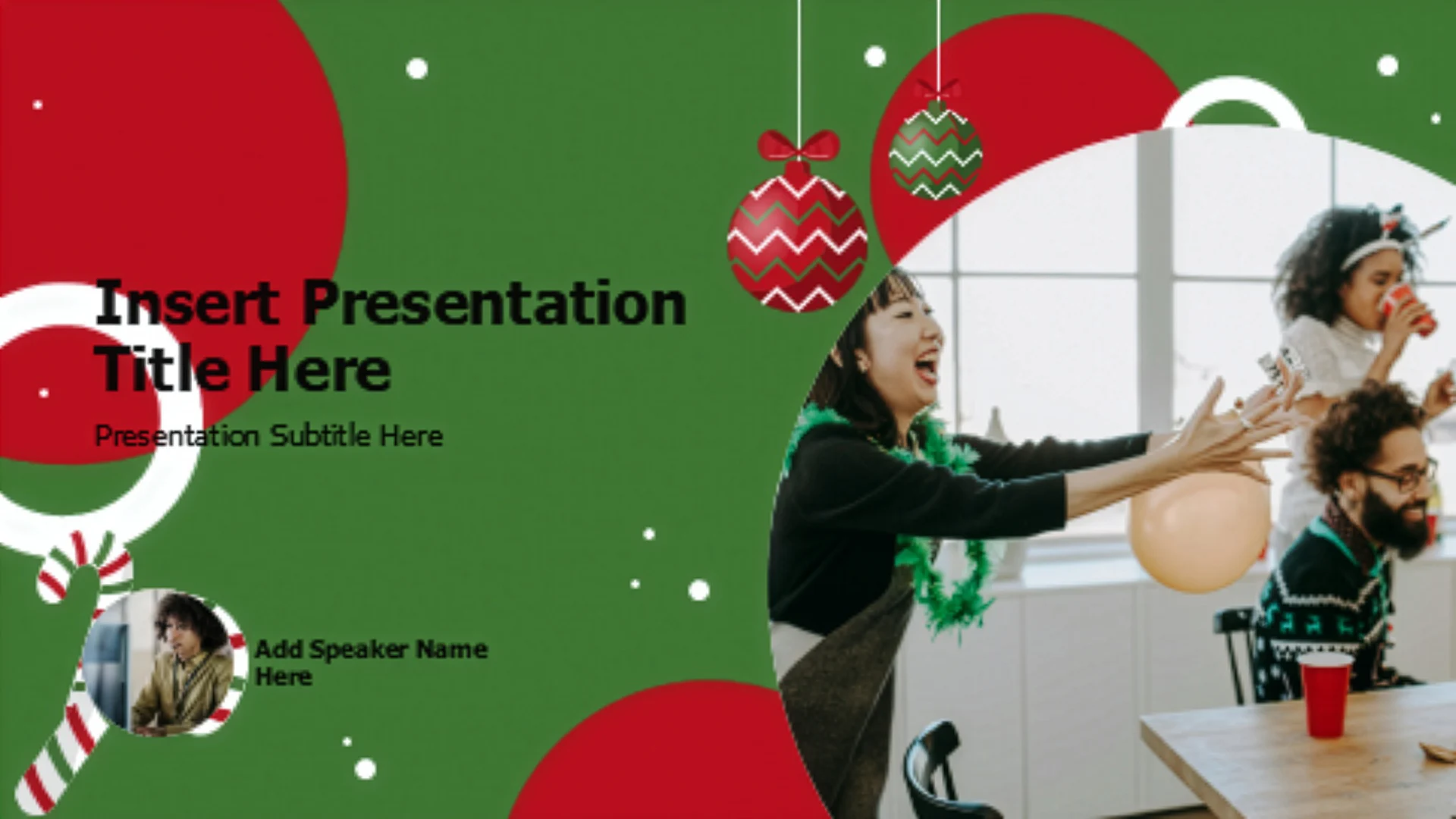 Insert Presentation Title Here

Presentation Subtitle Here

Add Speaker Name Here